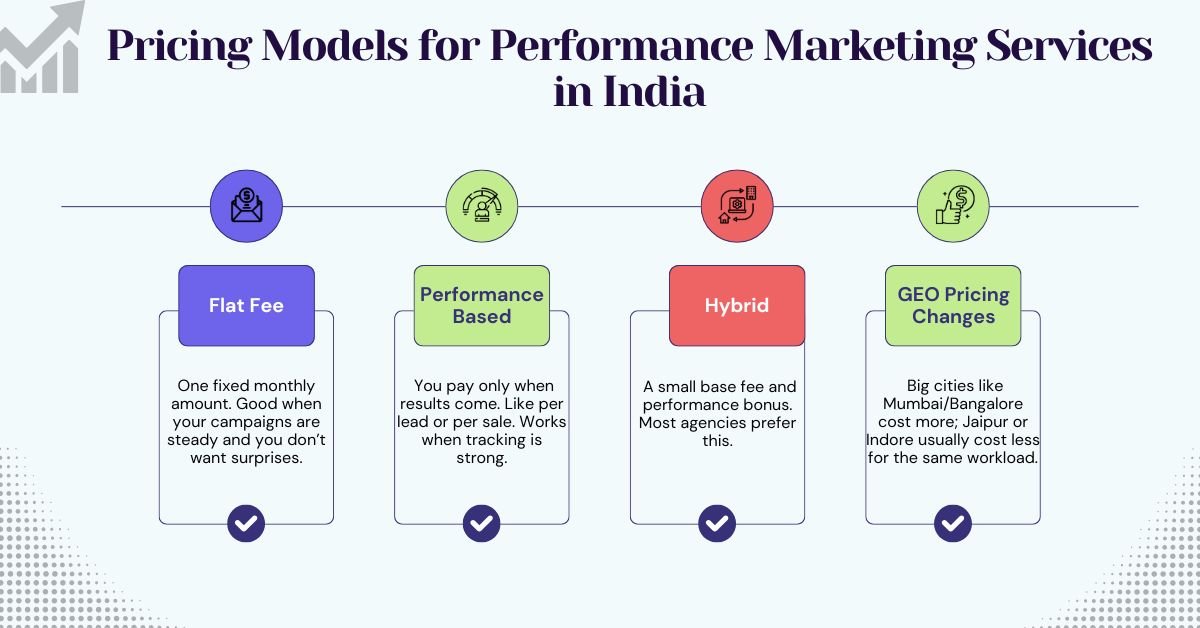 Pricing Models for Performance Marketing Services in India

Flat Fee

One fixed monthly amount. Good when your campaigns are steady and you don't want surprises.

Performance Based

You pay only when results come. Like per lead or per sale. Works when tracking is strong.

Hybrid

A small base fee and performance bonus. Most agencies prefer this.

GEO Pricing Changes

Big cities like Mumbai/Bangalore cost more; Jaipur or Indore usually cost less for the same workload.